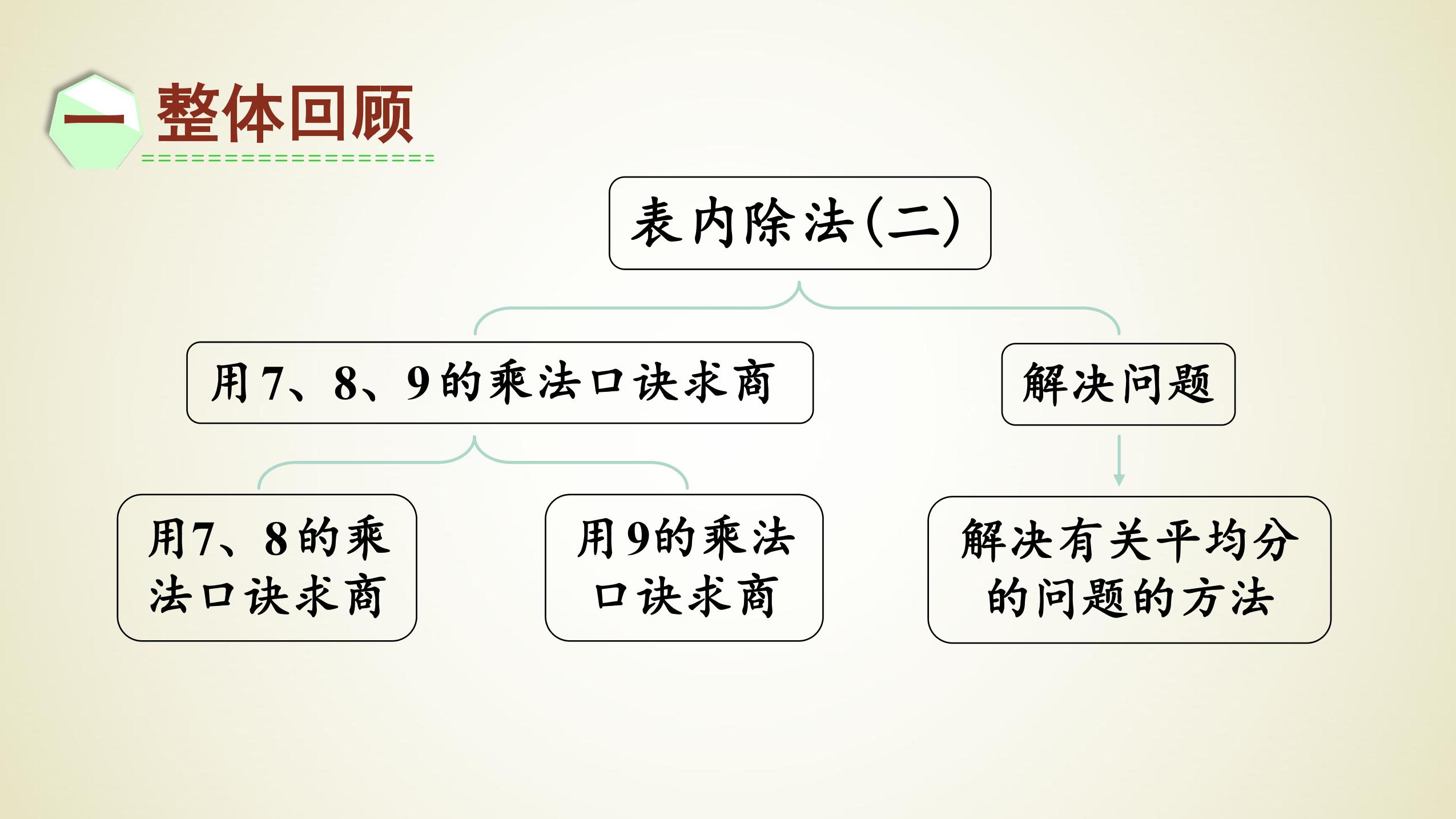 一 整体回顾

表内除法(二)

用7、8、9的乘法口诀求商

解决问题

用7、8的乘法口诀求商

用9的乘法口诀求商

解决有关平均分的问题的方法